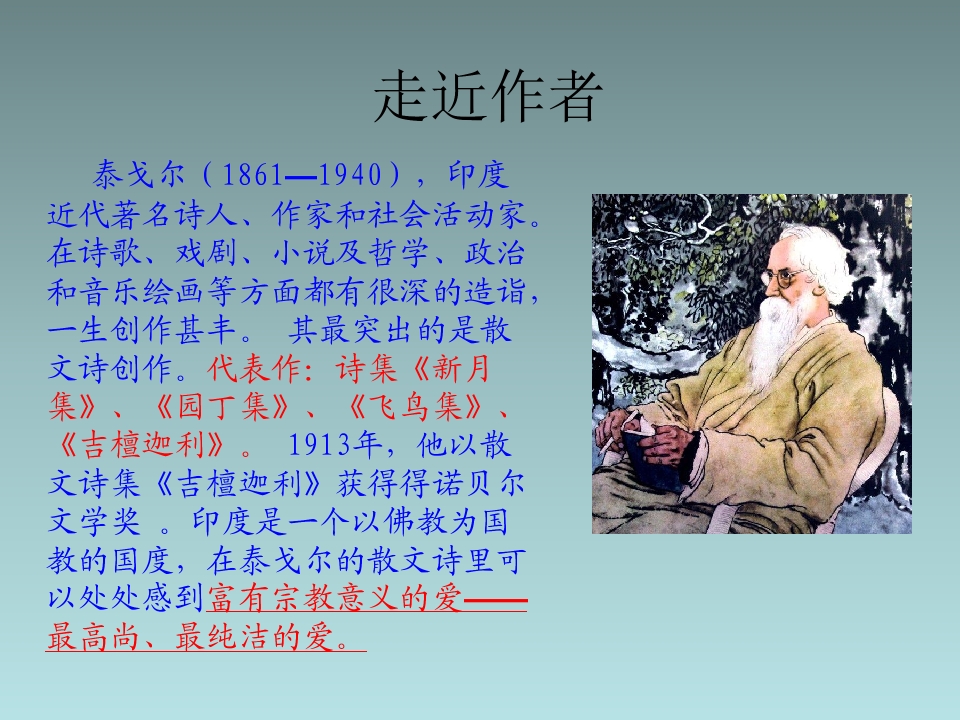 走近作者

泰戈尔（1861—1940），印度近代著名诗人、作家和社会活动家。在诗歌、戏剧、小说及哲学、政治和音乐绘画等方面都有很深的造诣，一生创作甚丰。 其最突出的是散文诗创作。代表作：诗集《新月集》、《园丁集》、《飞鸟集》、《吉檀迦利》。 1913年，他以散文诗集《吉檀迦利》获得得诺贝尔文学奖 。印度是一个以佛教为国教的国度，在泰戈尔的散文诗里可以处处感到富有宗教意义的爱——最高尚、最纯洁的爱。